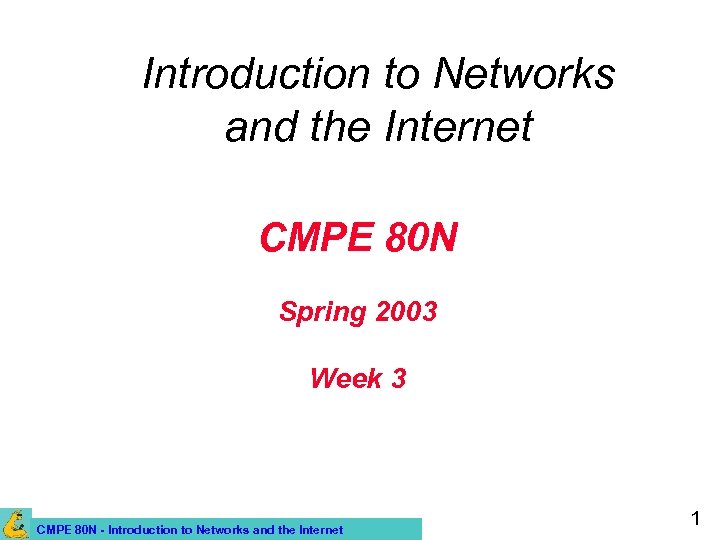 Introduction to Networks and the Internet

CMPE 80N

Spring 2003

Week 3

CMPE 80N - Introduction to Networks and the Internet

1